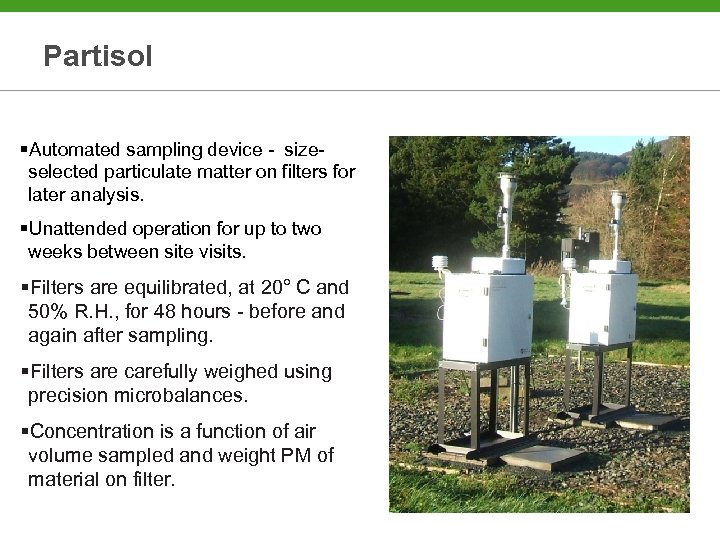 Partisol

▪Automated sampling device - size-selected particulate matter on filters for later analysis.

▪Unattended operation for up to two weeks between site visits.

▪Filters are equilibrated, at 20° C and 50% R.H., for 48 hours - before and again after sampling.

▪Filters are carefully weighed using precision microbalances.

▪Concentration is a function of air volume sampled and weight PM of material on filter.